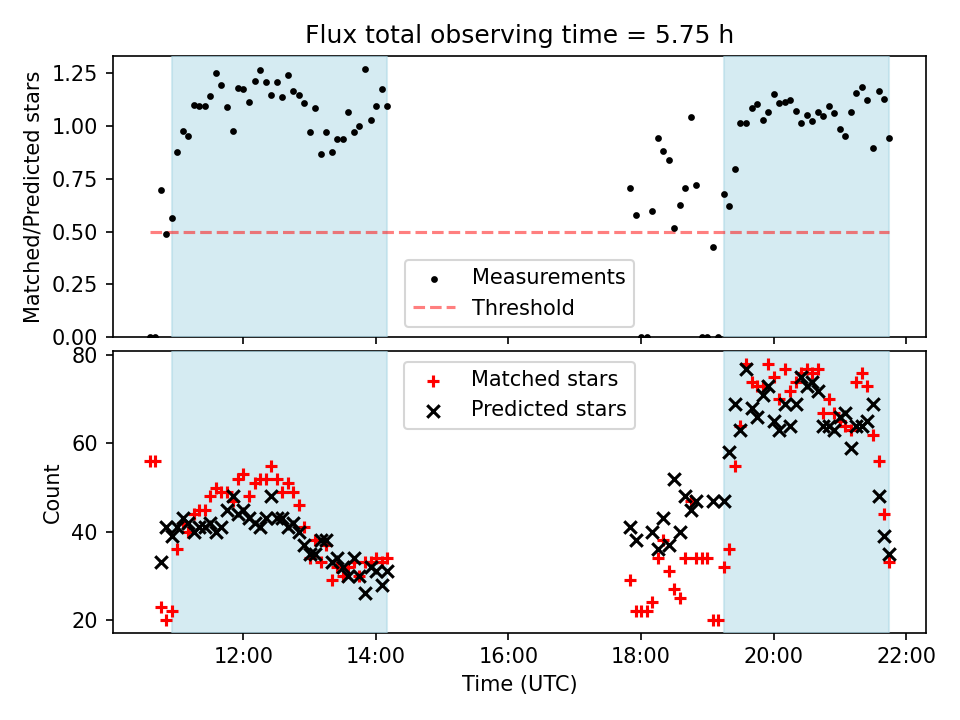 Flux total observing time = 5.75 h

Matched/Predicted stars

1.25
1.00
0.75
0.50
0.25
0.00

Measurements
Threshold

Count

80
60
40
20

Matched stars
Predicted stars

12:00
14:00
16:00
18:00
20:00
22:00

Time (UTC)